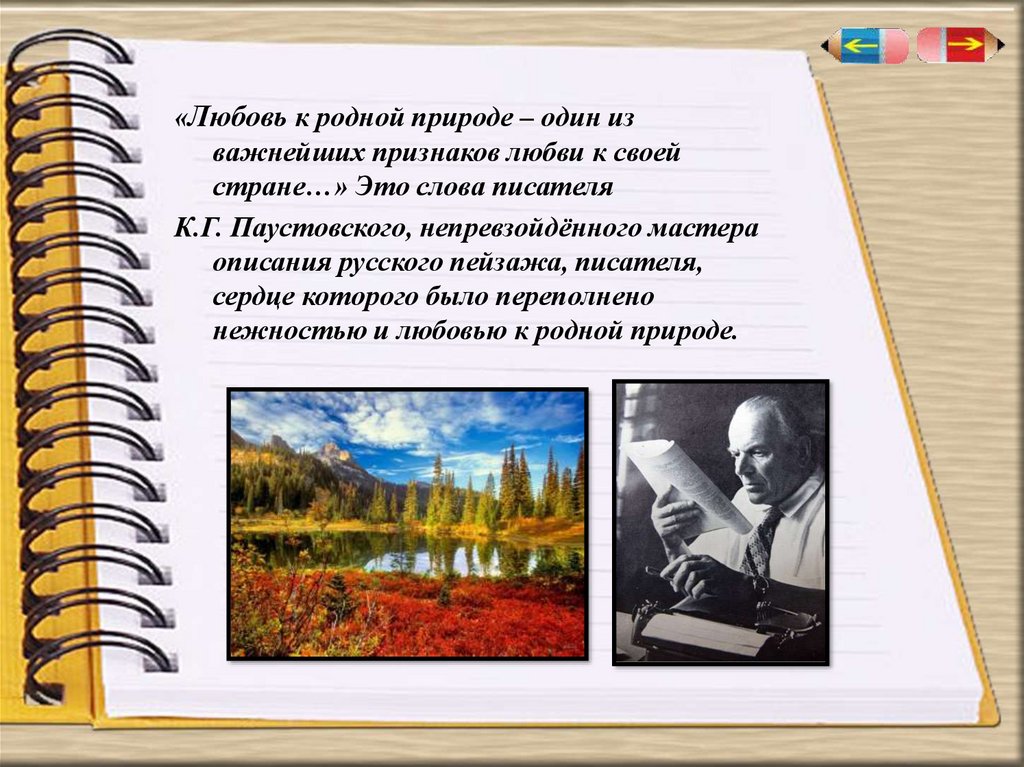 «Любовь к родной природе – один из важнейших признаков любви к своей стране…» Это слова писателя

К.Г. Паустовского, непревзойдённого мастера описания русского пейзажа, писателя, сердце которого было переполнено нежностью и любовью к родной природе.